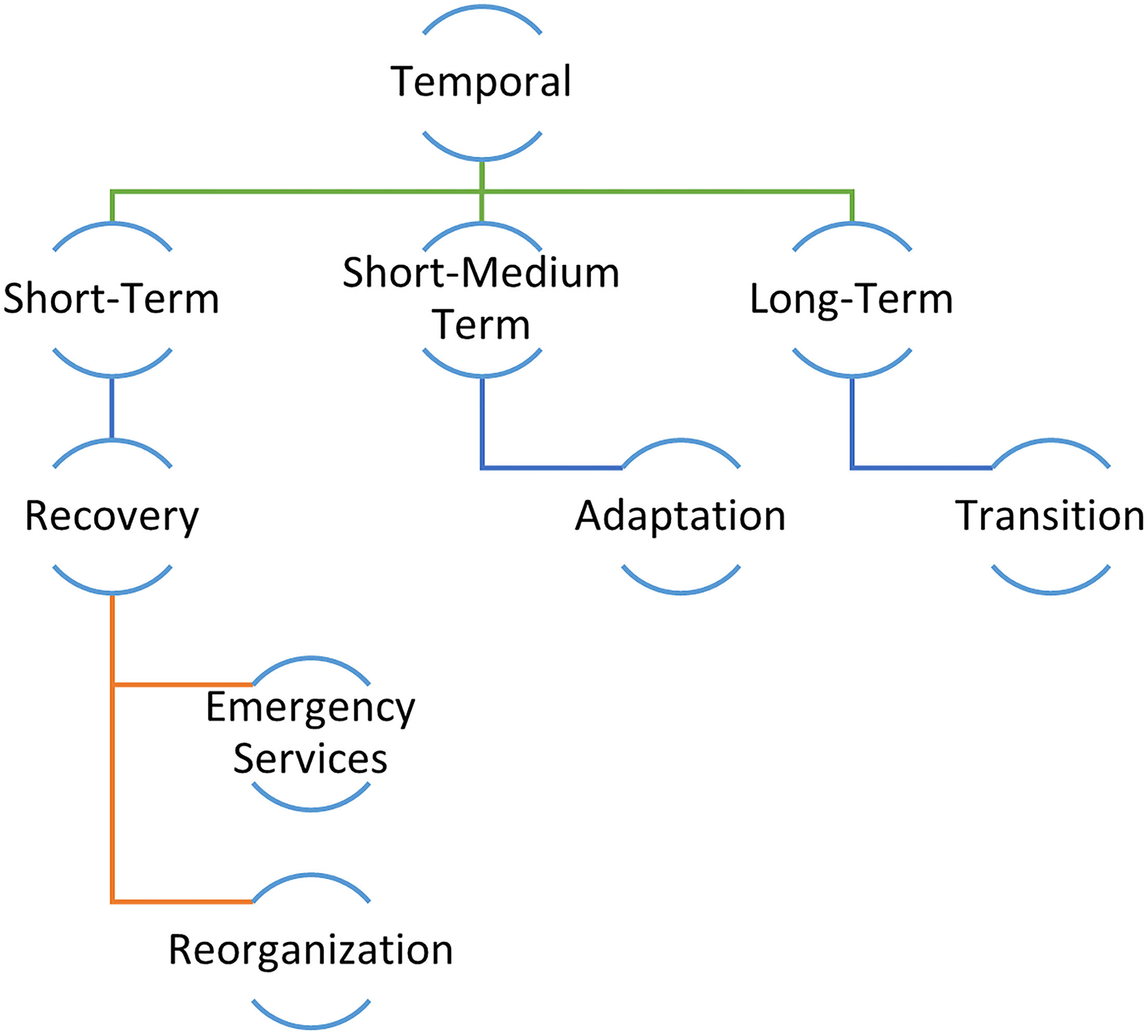 Temporal

Short-Term

Short-Medium Term

Long-Term

Recovery

Adaptation

Transition

Emergency Services

Reorganization